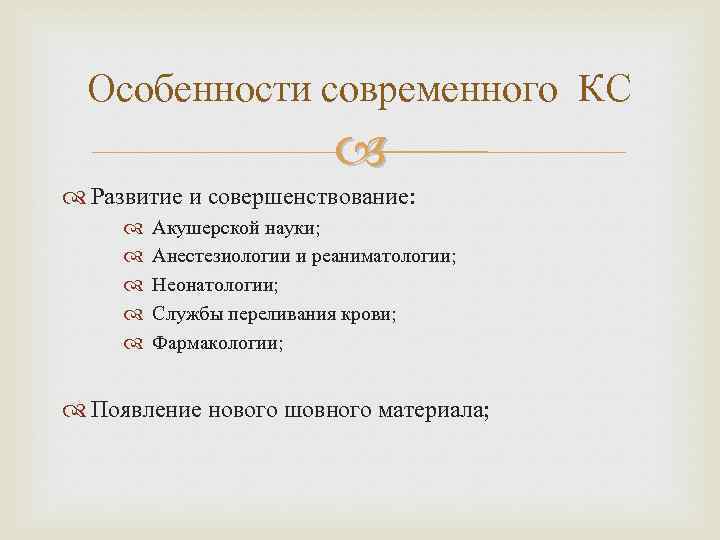 Особенности современного КС

Развитие и совершенствование:

Акушерской науки;

Анестезиологии и реаниматологии;

Неонатологии;

Службы переливания крови;

Фармакологии;

Появление нового шовного материала;